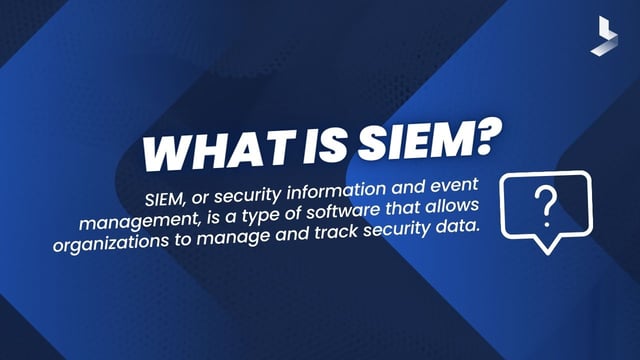 WHAT IS SIEM?

SIEM, or security information and event management, is a type of software that allows organizations to manage and track security data.

?